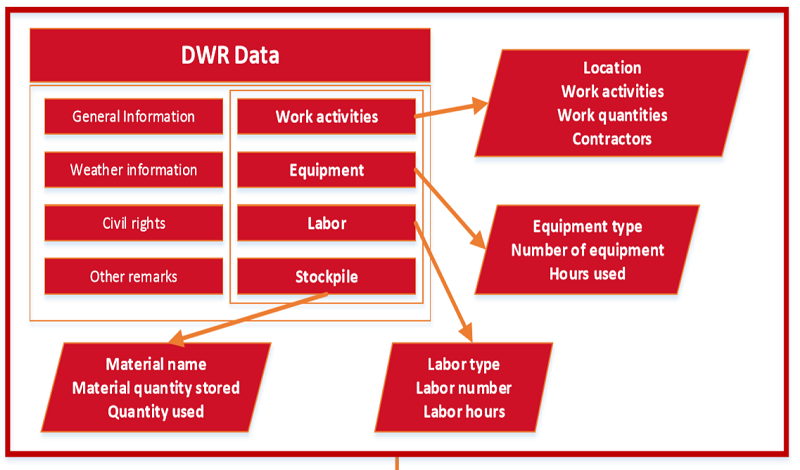 DWR Data

General Information

Weather information

Civil rights

Other remarks

Work activities

Equipment

Labor

Stockpile

Location
Work activities
Work quantities
Contractors

Equipment type
Number of equipment
Hours used

Material name
Material quantity stored
Quantity used

Labor type
Labor number
Labor hours